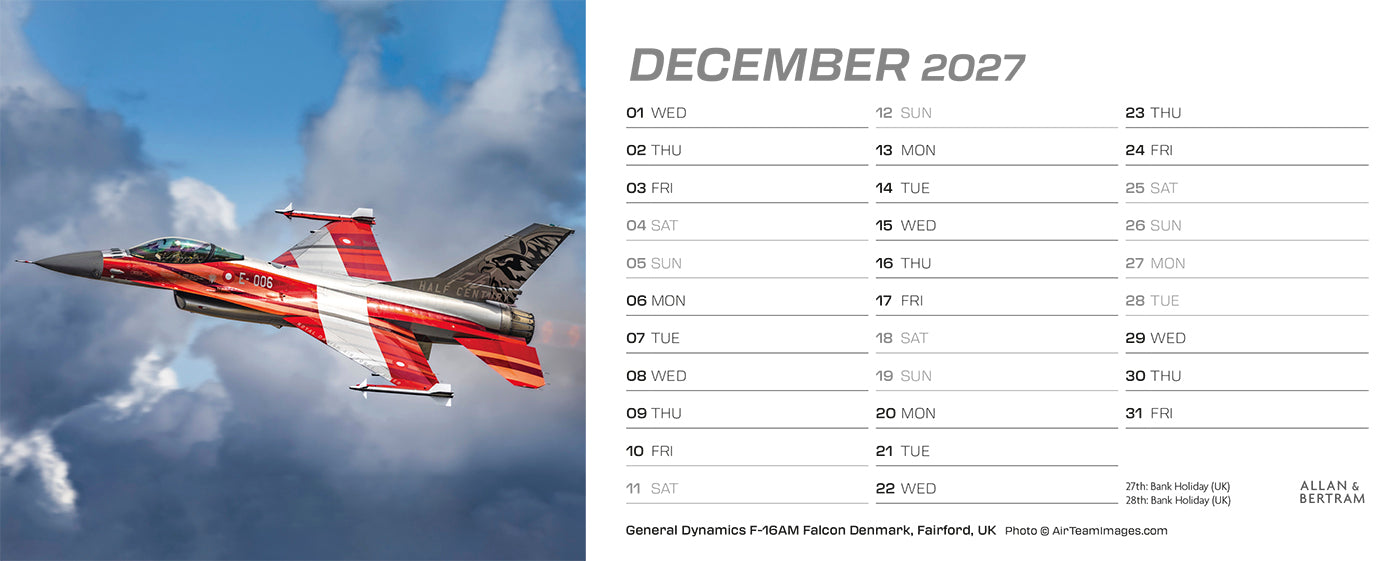 E-006

HALF CENTURY

DECEMBER 2027

01 WED
02 THU
03 FRI
04 SAT
05 SUN
06 MON
07 TUE
08 WED
09 THU
10 FRI
11 SAT

12 SUN
13 MON
14 TUE
15 WED
16 THU
17 FRI
18 SAT
19 SUN
20 MON
21 TUE
22 WED

23 THU
24 FRI
25 SAT
26 SUN
27 MON
28 TUE
29 WED
30 THU
31 FRI

27th: Bank Holiday (UK)
28th: Bank Holiday (UK)

ALLAN & BERTRAM

General Dynamics F-16AM Falcon Denmark, Fairford, UK Photo © AirTeamImages.com